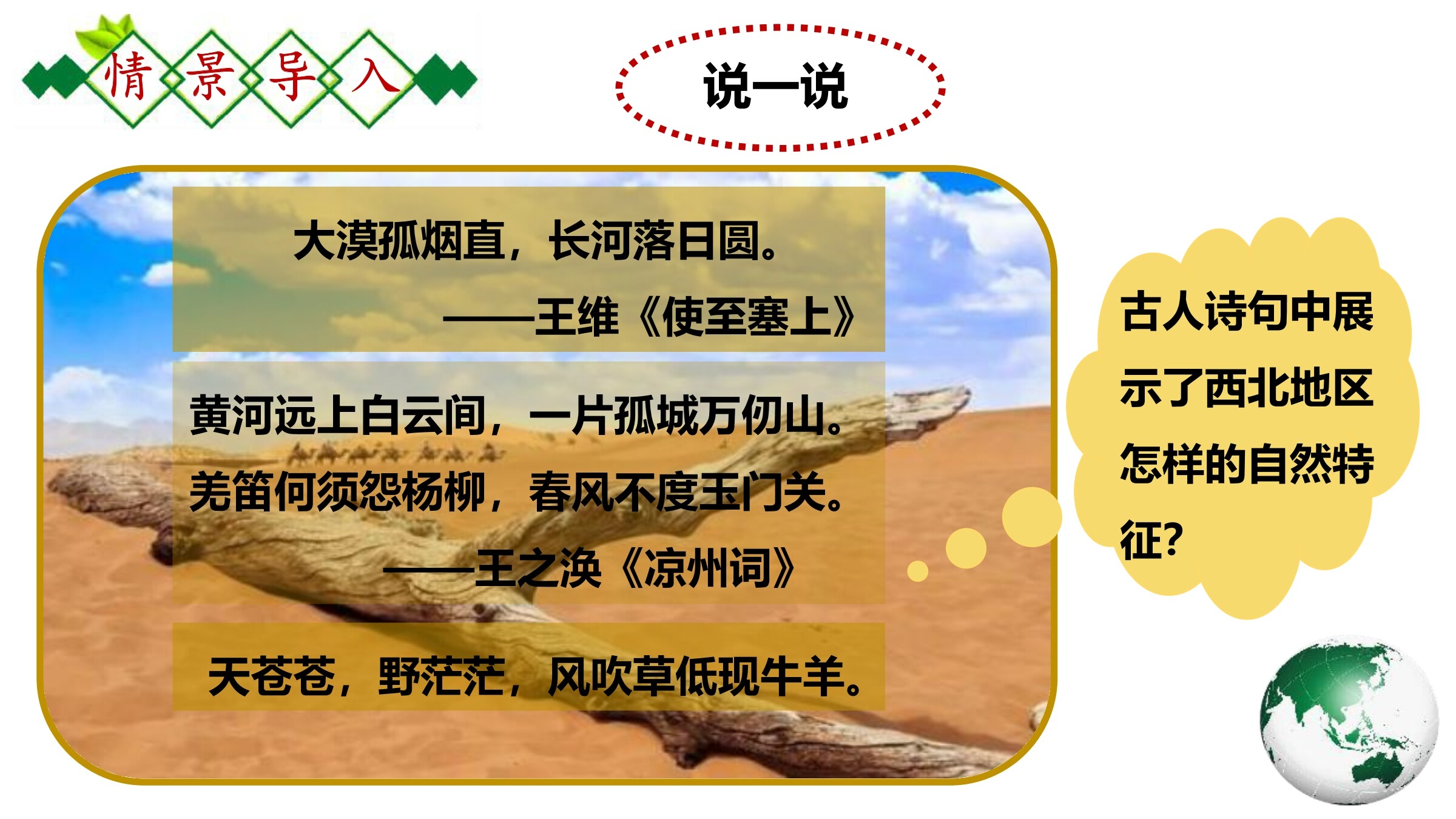 情景导入

说一说

大漠孤烟直，长河落日圆。
——王维《使至塞上》

黄河远上白云间，一片孤城万仞山。
羌笛何须怨杨柳，春风不度玉门关。
——王之涣《凉州词》

天苍苍，野茫茫，风吹草低现牛羊。

古人诗句中展示了西北地区怎样的自然特征?